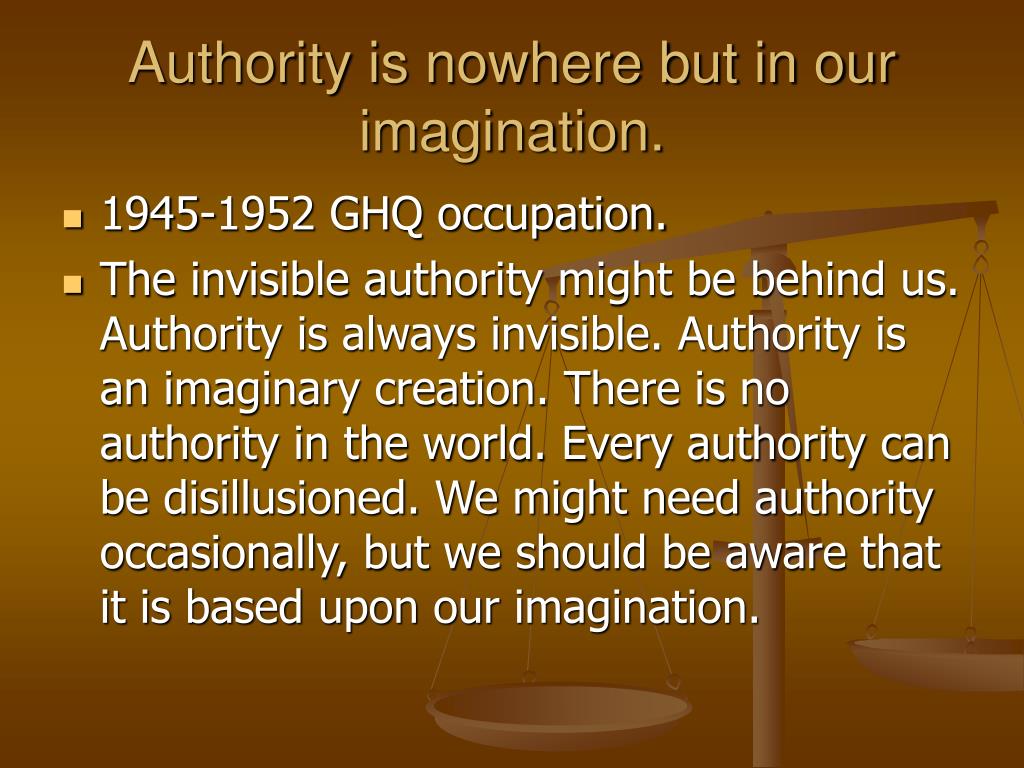 Authority is nowhere but in our imagination.

- 1945-1952 GHQ occupation.
- The invisible authority might be behind us. Authority is always invisible. Authority is an imaginary creation. There is no authority in the world. Every authority can be disillusioned. We might need authority occasionally, but we should be aware that it is based upon our imagination.